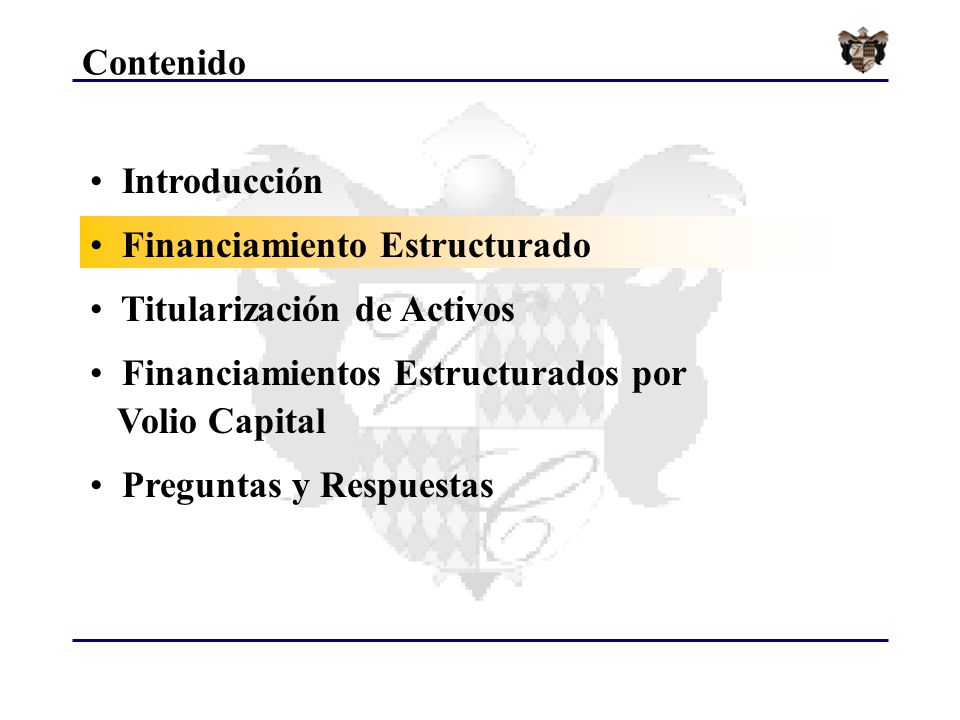 Contenido

• Introducción
• Financiamiento Estructurado
• Titularización de Activos
• Financiamientos Estructurados por Volio Capital
• Preguntas y Respuestas